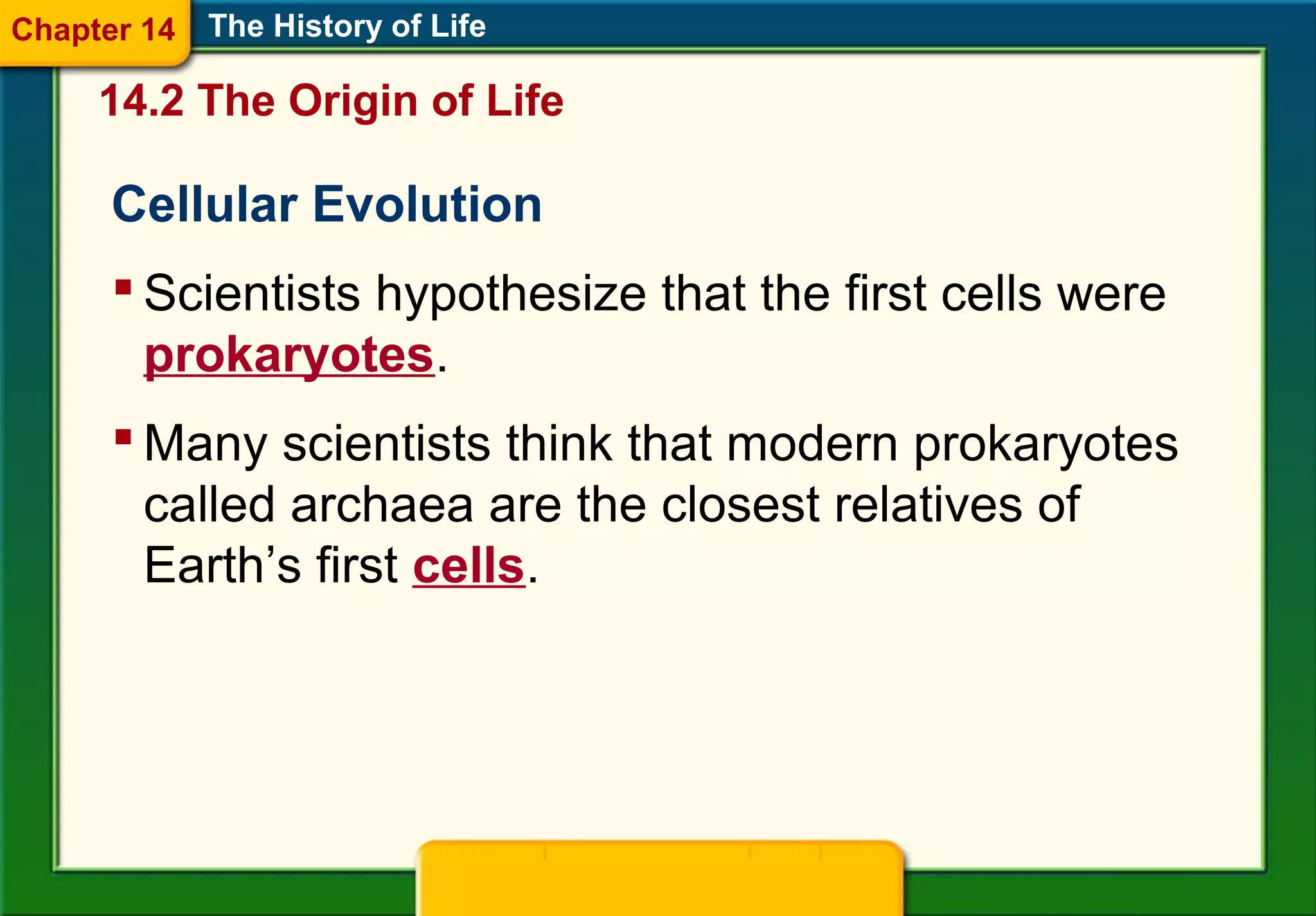 Chapter 14 The History of Life

14.2 The Origin of Life

Cellular Evolution

▪ Scientists hypothesize that the first cells were prokaryotes.

▪ Many scientists think that modern prokaryotes called archaea are the closest relatives of Earth’s first cells.